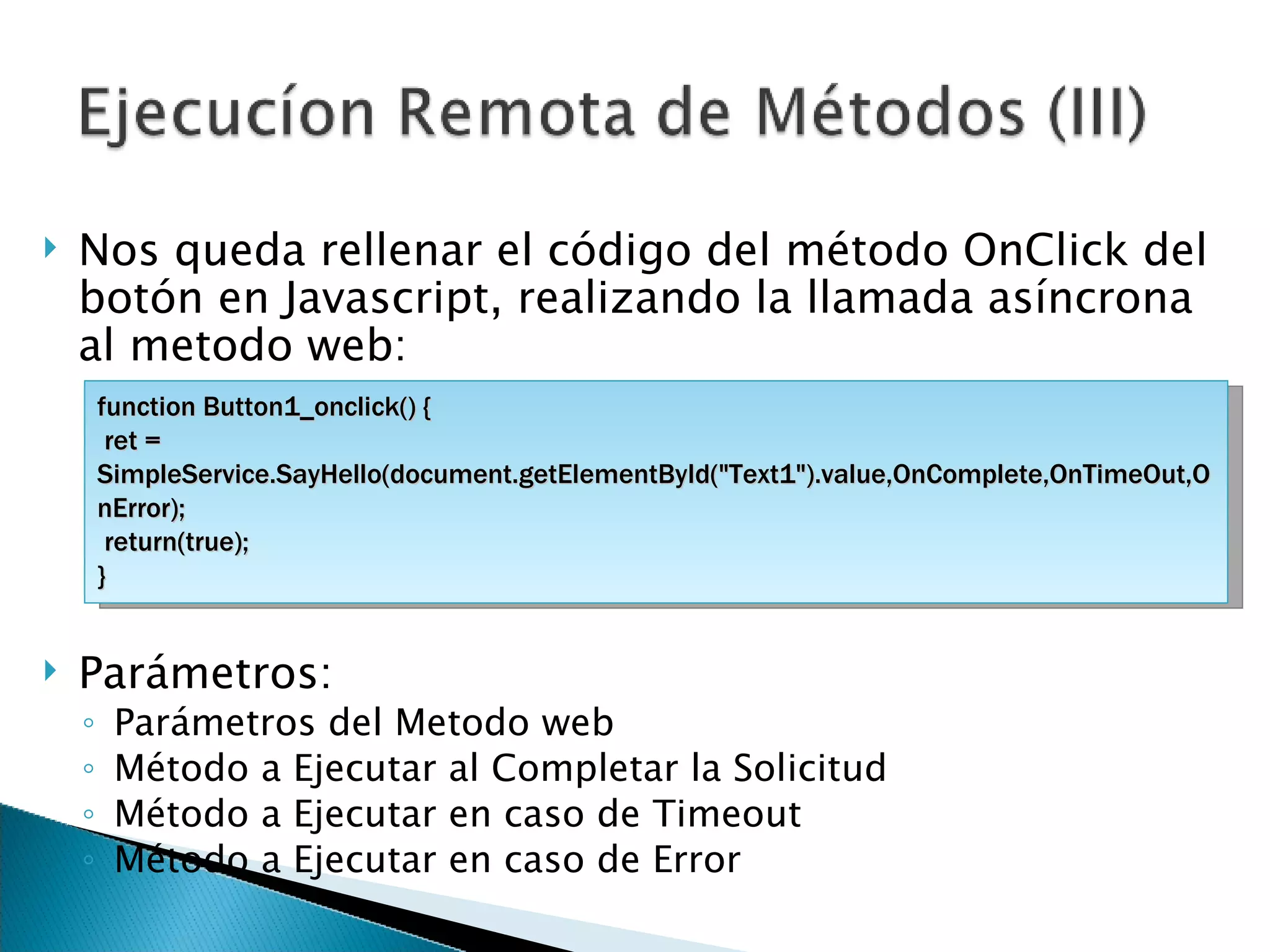 Ejecucíon Remota de Métodos (III)

Nos queda rellenar el código del método OnClick del botón en Javascript, realizando la llamada asíncrona al metodo web:

function Button1_onclick() {
ret =
SimpleService.SayHello(document.getElementById("Text1").value,OnComplete,OnTimeOut,OnError);
return(true);
}

Parámetros:
◦ Parámetros del Metodo web
◦ Método a Ejecutar al Completar la Solicitud
◦ Método a Ejecutar en caso de Timeout
◦ Método a Ejecutar en caso de Error